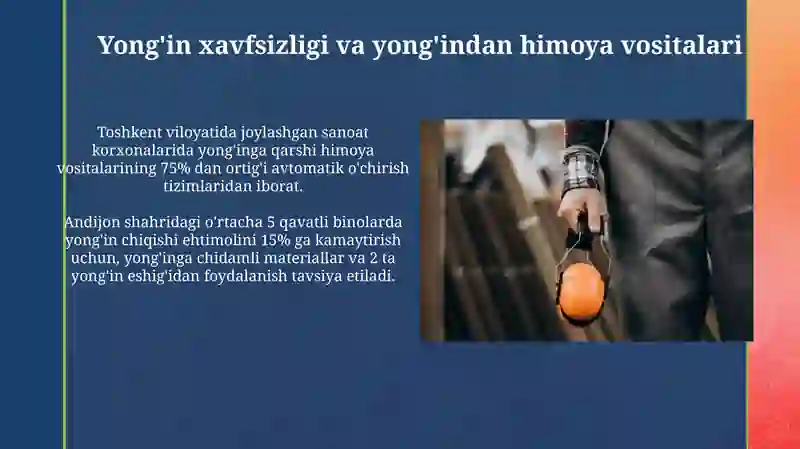 Yong'in xavfsizligi va yong'indan himoya vositalari

Toshkent viloyatida joylashgan sanoat korxonalarida yong'inga qarshi himoya vositalarining 75% dan ortig'i avtomatik o'chirish tizimlaridan iborat.

Andijon shahridagi o'rtacha 5 qavatli binolarda yong'in chiqishi ehtimolini 15% ga kamaytirish uchun, yong'inga chidamli materiallar va 2 ta yong'in eshig'idan foydalanish tavsiya etiladi.